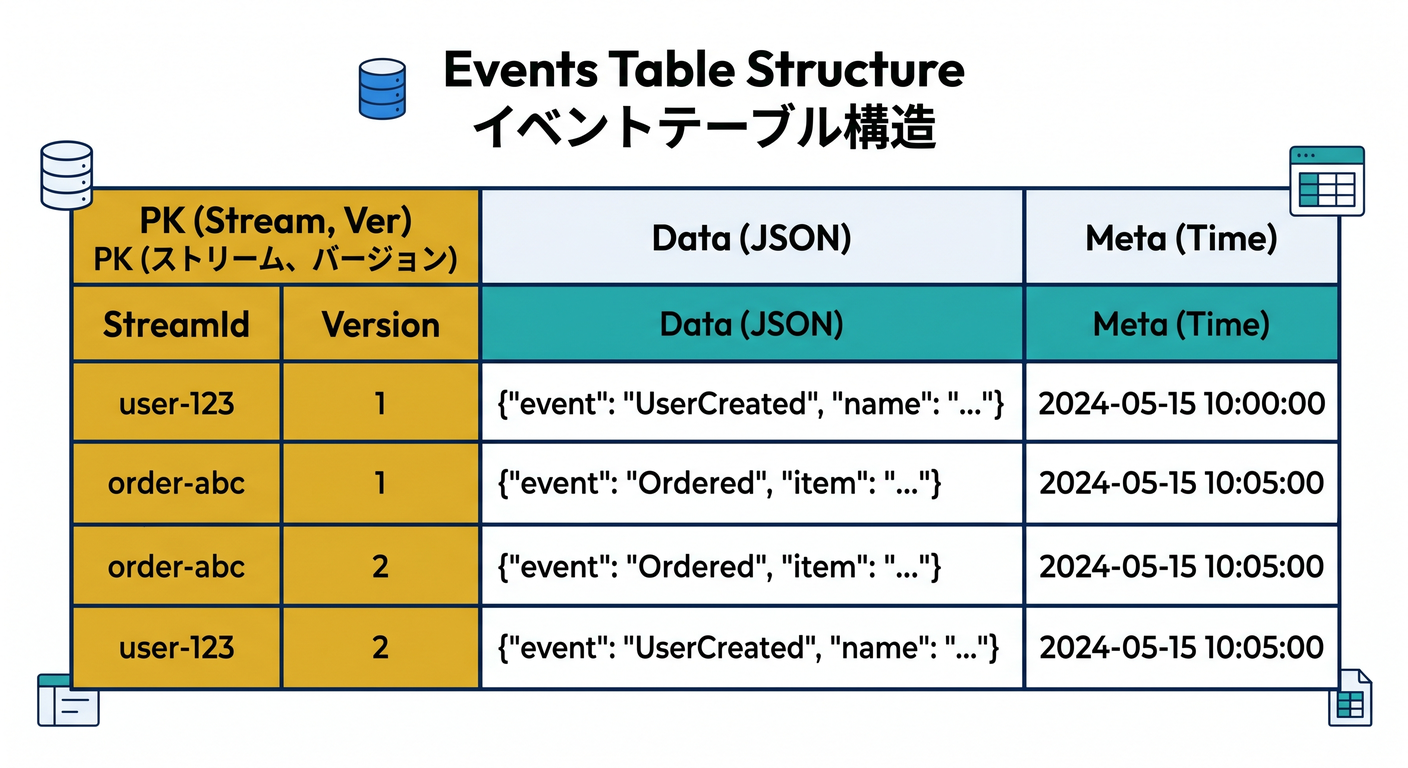 Events Table Structure
イベントテーブル構造

| PK (Stream, Ver) PK (ストリーム、バージョン) | | Data (JSON) | Meta (Time) |
|---|---|---|---|
| StreamId | Version | Data (JSON) | Meta (Time) |
| user-123 | 1 | {"event": "UserCreated", "name": "..."} | 2024-05-15 10:00:00 |
| order-abc | 1 | {"event": "Ordered", "item": "..."} | 2024-05-15 10:05:00 |
| order-abc | 2 | {"event": "Ordered", "item": "..."} | 2024-05-15 10:05:00 |
| user-123 | 2 | {"event": "UserCreated", "name": "..."} | 2024-05-15 10:05:00 |